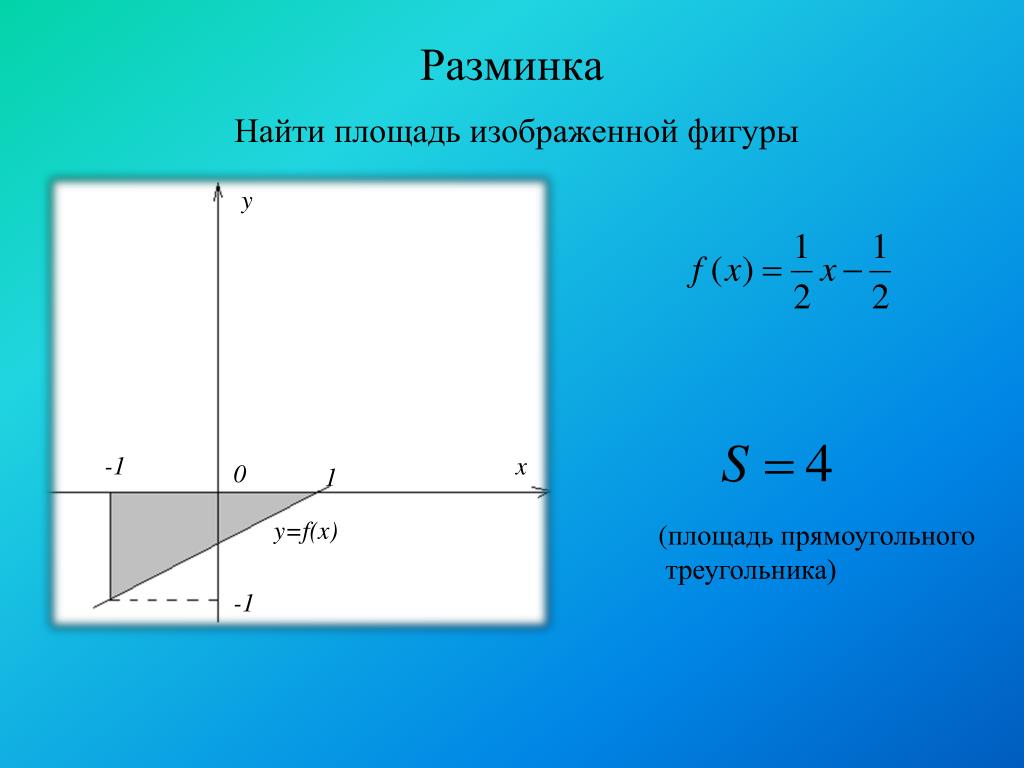 Разминка

Найти площадь изображенной фигуры

y

-1

0

1

x

y=f(x)

-1

$f(x) = \frac{1}{2}x - \frac{1}{2}$

$S = 4$

(площадь прямоугольного треугольника)